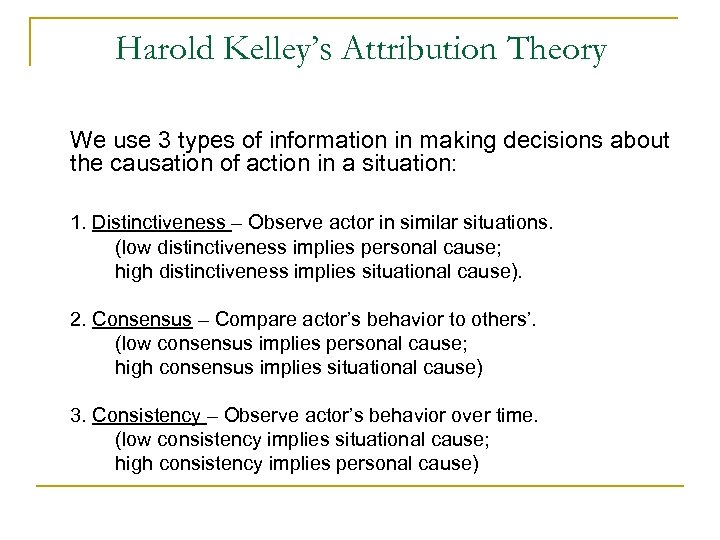 Harold Kelley's Attribution Theory

We use 3 types of information in making decisions about the causation of action in a situation:

1. Distinctiveness – Observe actor in similar situations.
(low distinctiveness implies personal cause;
high distinctiveness implies situational cause).

2. Consensus – Compare actor's behavior to others'.
(low consensus implies personal cause;
high consensus implies situational cause)

3. Consistency – Observe actor's behavior over time.
(low consistency implies situational cause;
high consistency implies personal cause)